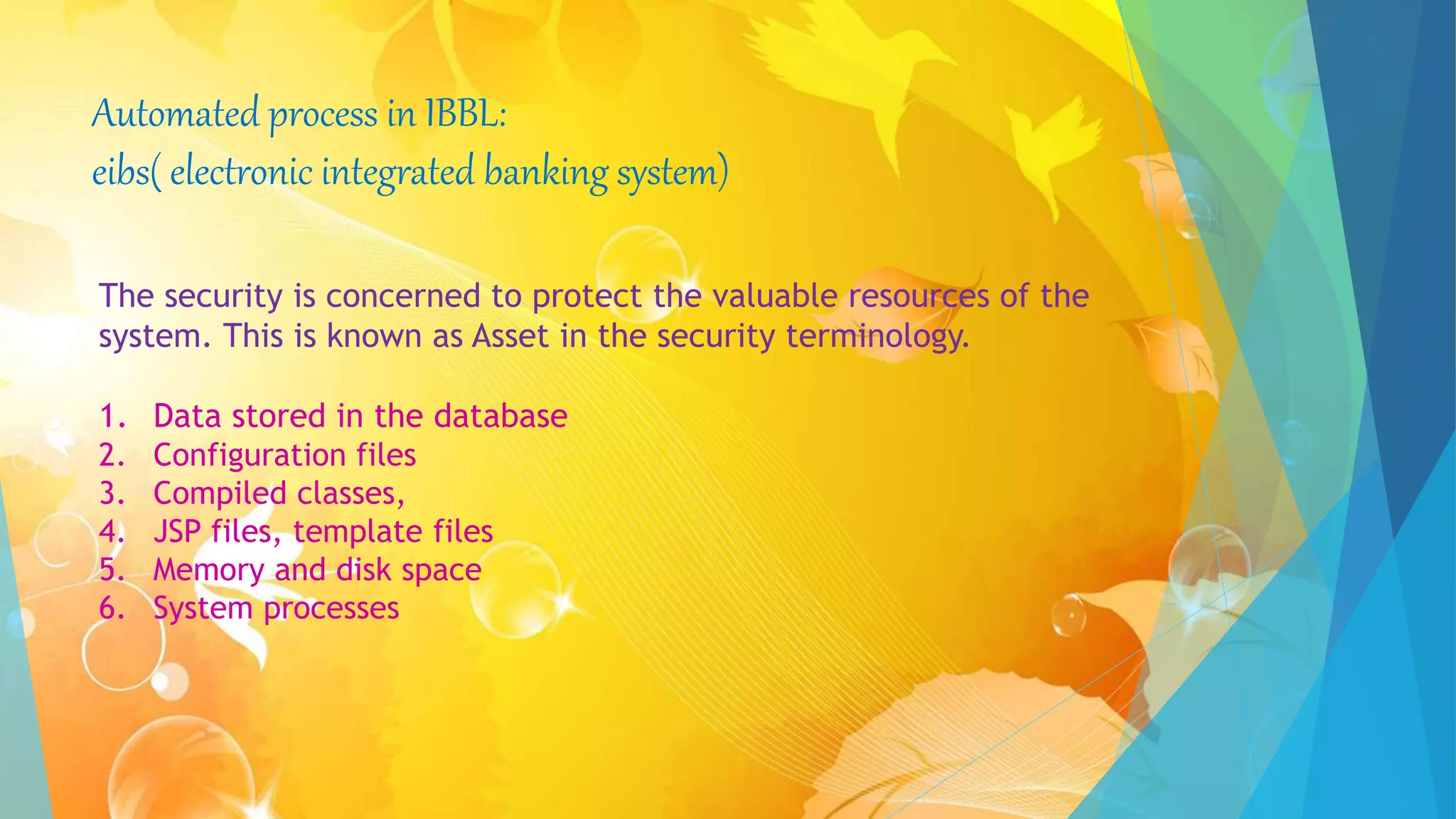 Automated process in IBBL:
eibs( electronic integrated banking system)

The security is concerned to protect the valuable resources of the system. This is known as Asset in the security terminology.

1. Data stored in the database
2. Configuration files
3. Compiled classes,
4. JSP files, template files
5. Memory and disk space
6. System processes